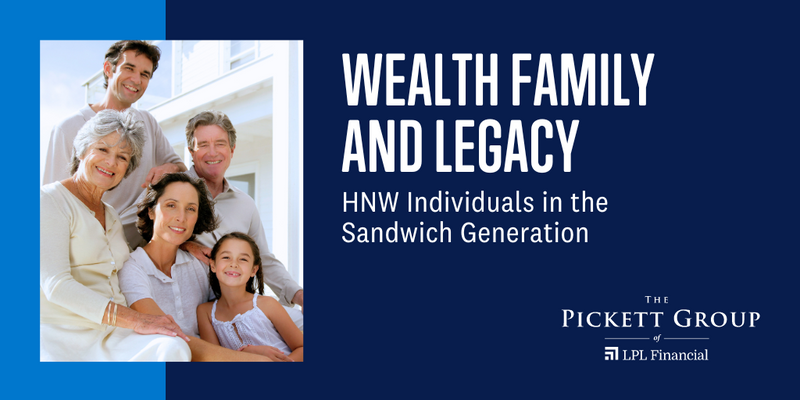 WEALTH FAMILY AND LEGACY

HNW Individuals in the Sandwich Generation

THE
PICKETT GROUP
of
LPL Financial